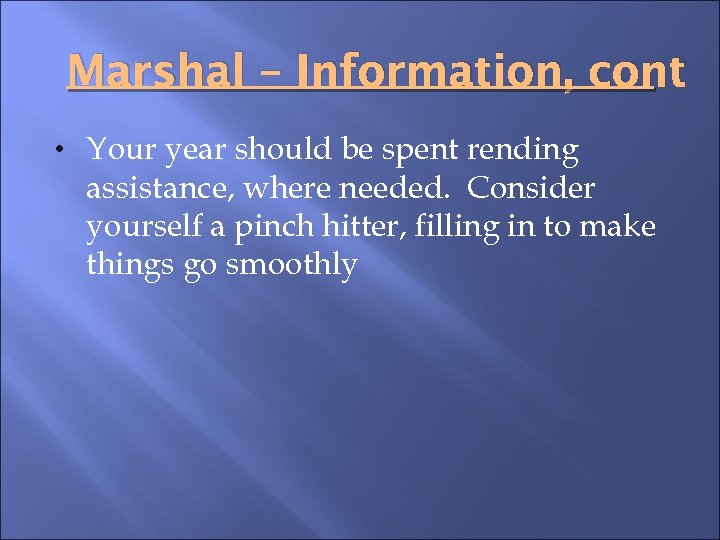 Marshal – Information, cont

• Your year should be spent rending assistance, where needed. Consider yourself a pinch hitter, filling in to make things go smoothly